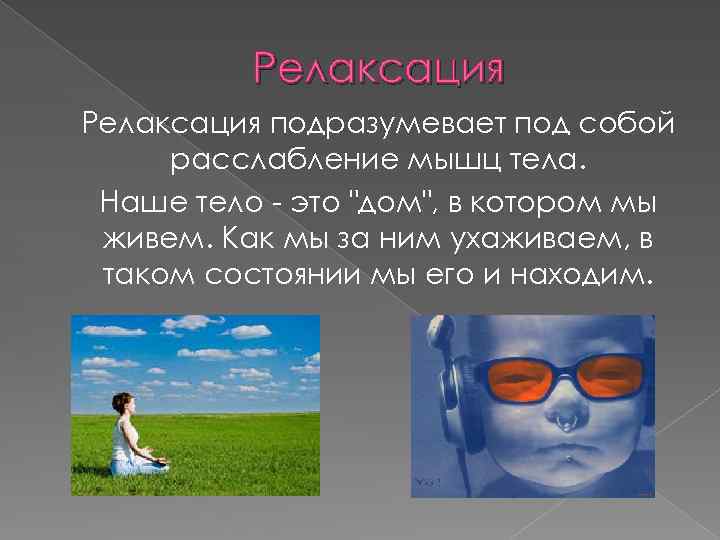 Релаксация

Релаксация подразумевает под собой расслабление мышц тела.

Наше тело - это "дом", в котором мы живем. Как мы за ним ухаживаем, в таком состоянии мы его и находим.